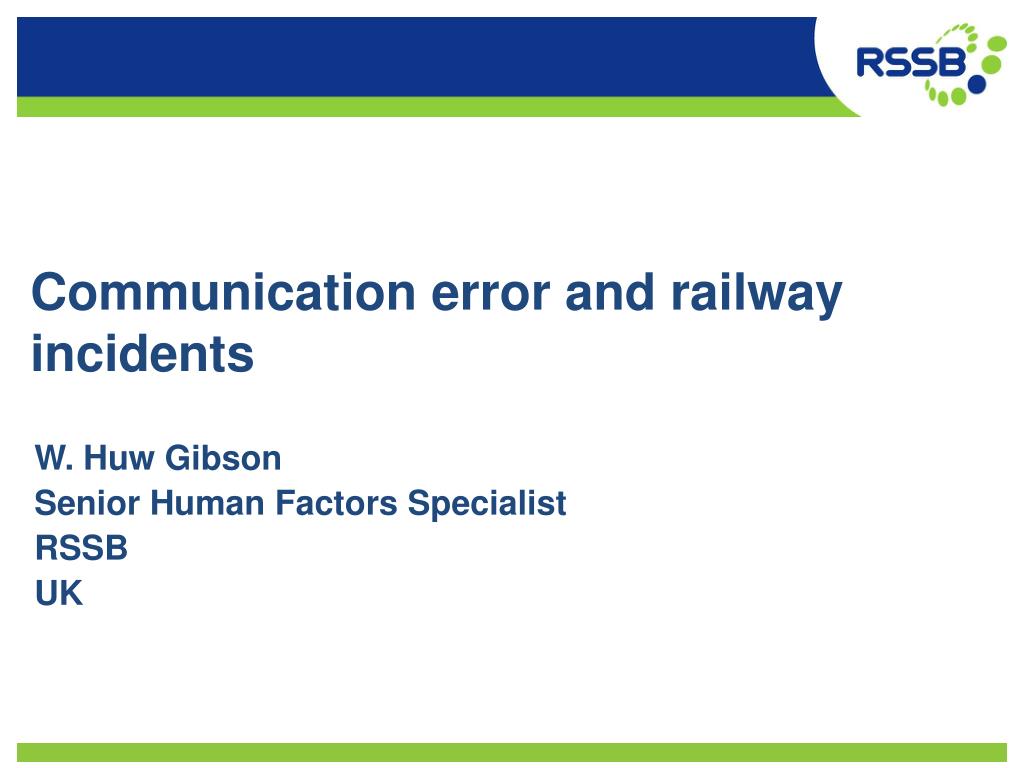 RSSB

Communication error and railway incidents

W. Huw Gibson
Senior Human Factors Specialist
RSSB
UK